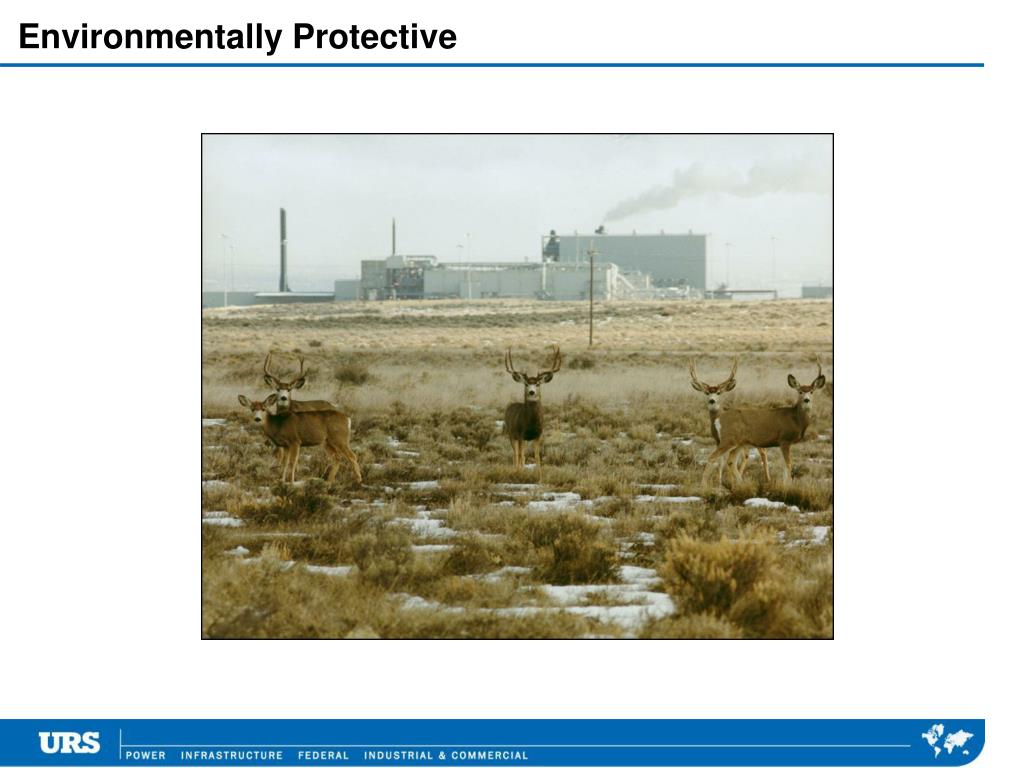 Environmentally Protective

URS

POWER INFRASTRUCTURE FEDERAL INDUSTRIAL & COMMERCIAL